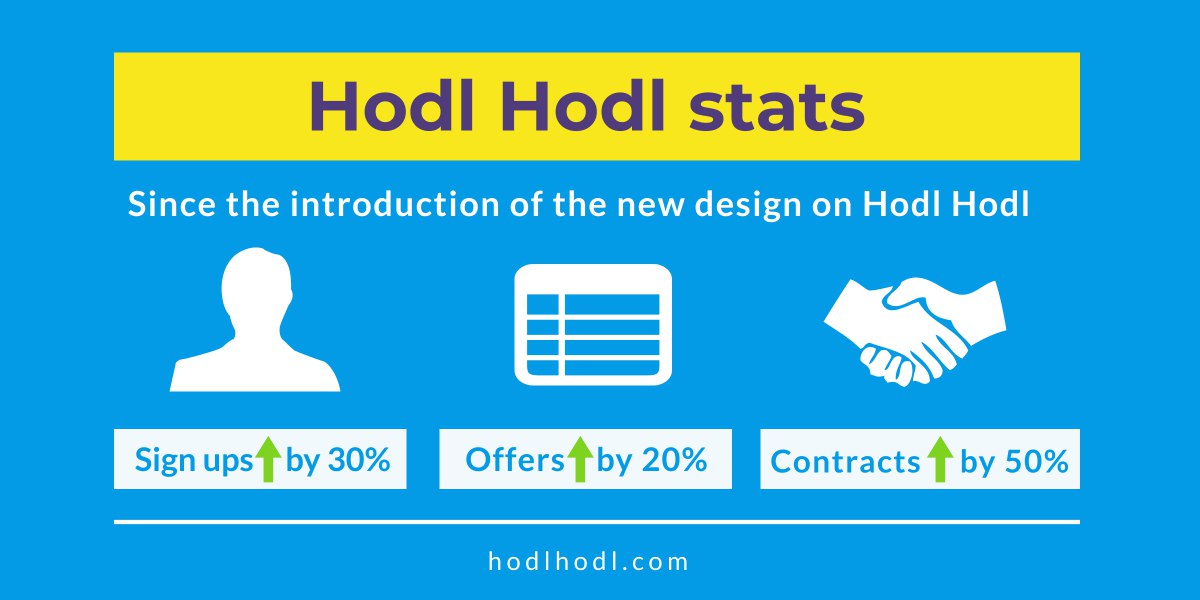 Hodl Hodl stats

Since the introduction of the new design on Hodl Hodl

Sign ups ↑ by 30%

Offers ↑ by 20%

Contracts ↑ by 50%

hodlhodl.com